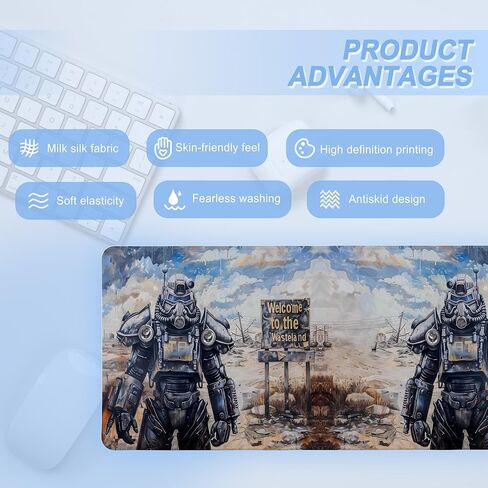 PRODUCT ADVANTAGES

Milk silk fabric

Skin-friendly feel

High definition printing

Soft elasticity

Fearless washing

Antiskid design

Welcome to the Wasteland